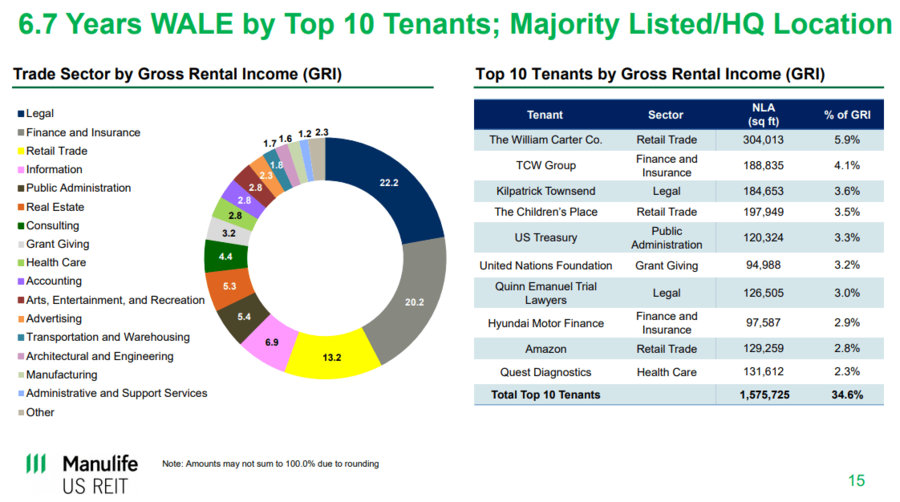 6.7 Years WALE by Top 10 Tenants; Majority Listed/HQ Location

Trade Sector by Gross Rental Income (GRI)

Legal
Finance and Insurance
Retail Trade
Information
Public Administration
Real Estate
Consulting
Grant Giving
Health Care
Accounting
Arts, Entertainment, and Recreation
Advertising
Transportation and Warehousing
Architectural and Engineering
Manufacturing
Administrative and Support Services
Other

22.2
20.2
13.2
6.9
5.4
5.3
4.4
3.2
2.8
2.8
2.8
2.3
1.8
1.7
1.6
1.2
2.3

Top 10 Tenants by Gross Rental Income (GRI)

| Tenant | Sector | NLA (sq ft) | % of GRI |
|---|---|---|---|
| The William Carter Co. | Retail Trade | 304,013 | 5.9% |
| TCW Group | Finance and Insurance | 188,835 | 4.1% |
| Kilpatrick Townsend | Legal | 184,653 | 3.6% |
| The Children's Place | Retail Trade | 197,949 | 3.5% |
| US Treasury | Public Administration | 120,324 | 3.3% |
| United Nations Foundation | Grant Giving | 94,988 | 3.2% |
| Quinn Emanuel Trial Lawyers | Legal | 126,505 | 3.0% |
| Hyundai Motor Finance | Finance and Insurance | 97,587 | 2.9% |
| Amazon | Retail Trade | 129,259 | 2.8% |
| Quest Diagnostics | Health Care | 131,612 | 2.3% |
| Total Top 10 Tenants | | 1,575,725 | 34.6% |

Manulife US REIT

Note: Amounts may not sum to 100.0% due to rounding

15